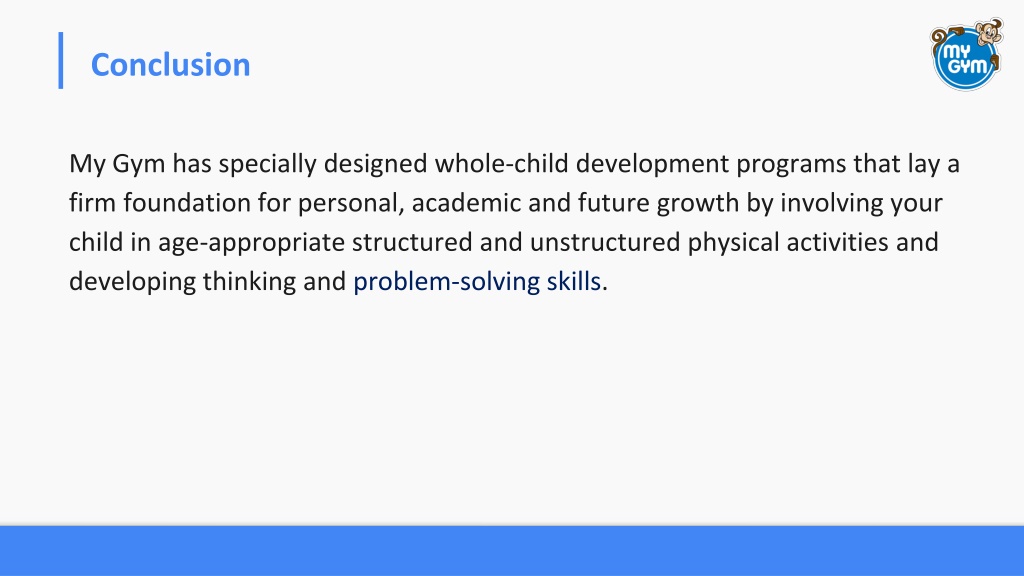 Conclusion

MY GYM

My Gym has specially designed whole-child development programs that lay a firm foundation for personal, academic and future growth by involving your child in age-appropriate structured and unstructured physical activities and developing thinking and problem-solving skills.